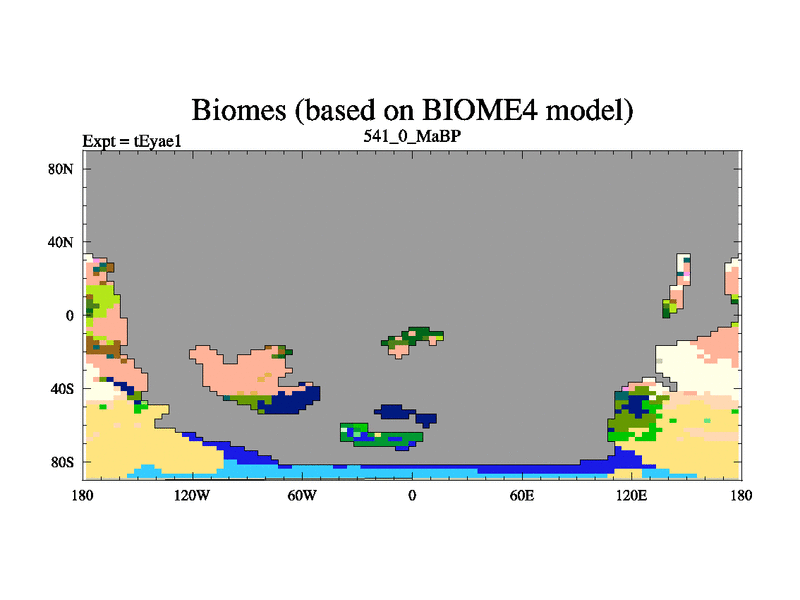 Biomes (based on BIOME4 model)

Expt = tEyae1

541_0_MaBP

80N
40N
0
40S
80S

180 120W 60W 0 60E 120E 180